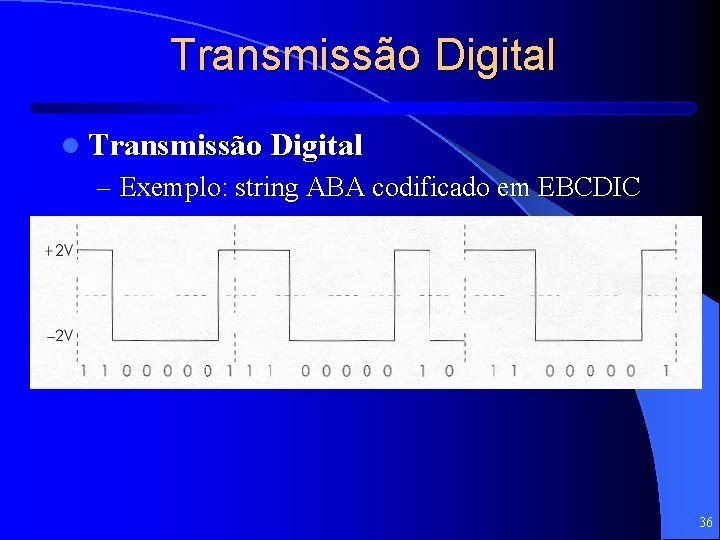 Transmissão Digital

Transmissão Digital

– Exemplo: string ABA codificado em EBCDIC

+2V

–2V

1 1 0 0 0 0 0 1 1 1 0 0 0 0 0 1 0 1 1 0 0 0 0 0 1

36